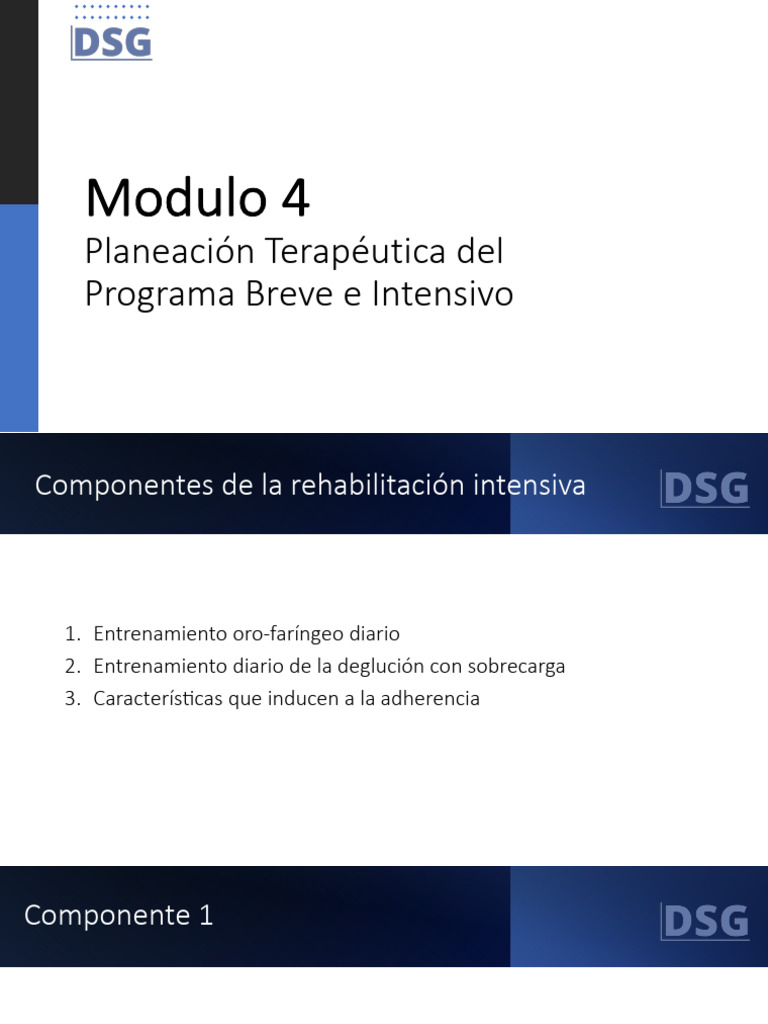 DSG

Modulo 4

Planeación Terapéutica del Programa Breve e Intensivo

Componentes de la rehabilitación intensiva

DSG

1. Entrenamiento oro-faríngeo diario
2. Entrenamiento diario de la deglución con sobrecarga
3. Características que inducen a la adherencia

Componente 1

DSG